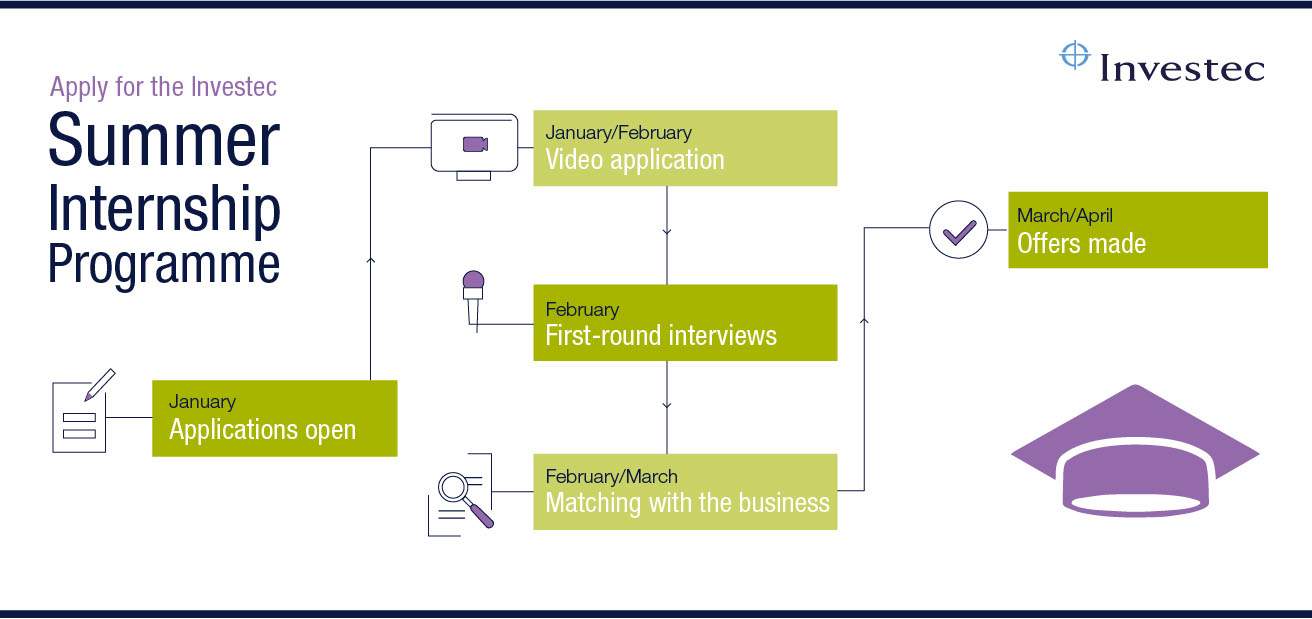 Investec

Apply for the Investec
Summer Internship Programme

January
Applications open

January/February
Video application

February
First-round interviews

February/March
Matching with the business

March/April
Offers made